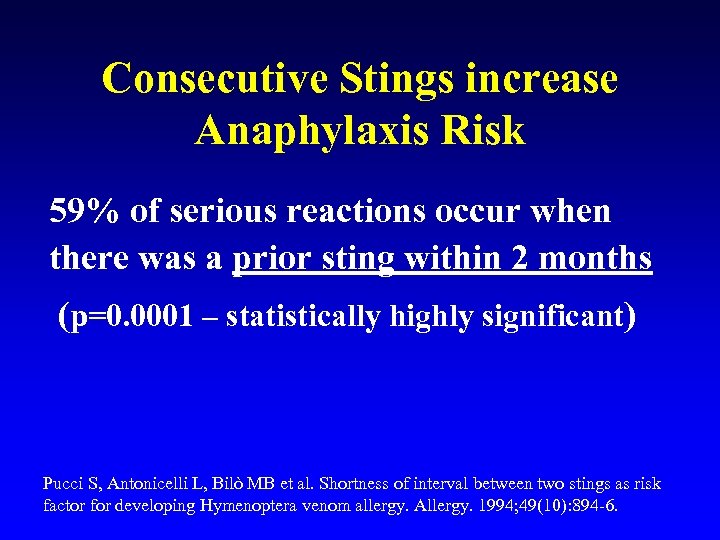 Consecutive Stings increase Anaphylaxis Risk

59% of serious reactions occur when there was a prior sting within 2 months

(p=0.0001 – statistically highly significant)

Pucci S, Antonicelli L, Bilò MB et al. Shortness of interval between two stings as risk factor for developing Hymenoptera venom allergy. Allergy. 1994;49(10):894-6.